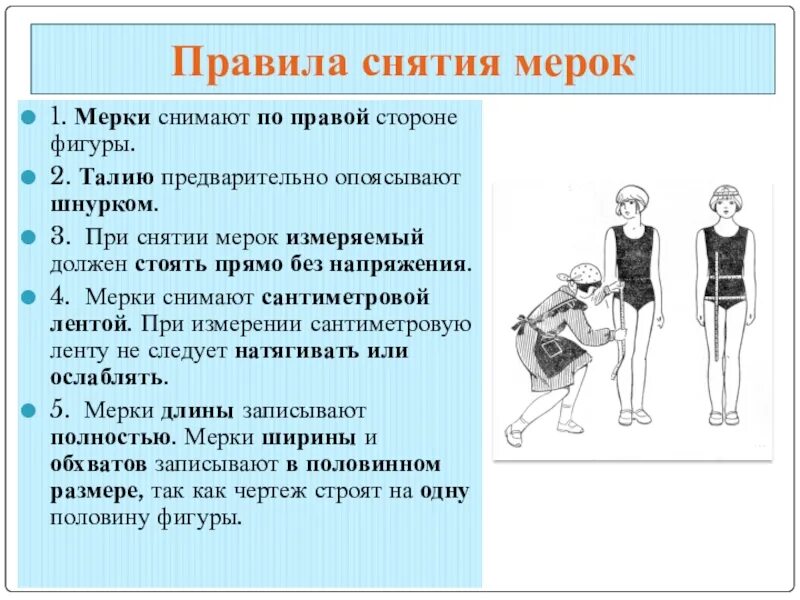 Правила снятия мерок

1. Мерки снимают по правой стороне фигуры.

2. Талию предварительно опоясывают шнурком.

3. При снятии мерок измеряемый должен стоять прямо без напряжения.

4. Мерки снимают сантиметровой лентой. При измерении сантиметровую ленту не следует натягивать или ослаблять.

5. Мерки длины записывают полностью. Мерки ширины и обхватов записывают в половинном размере, так как чертеж строят на одну половину фигуры.